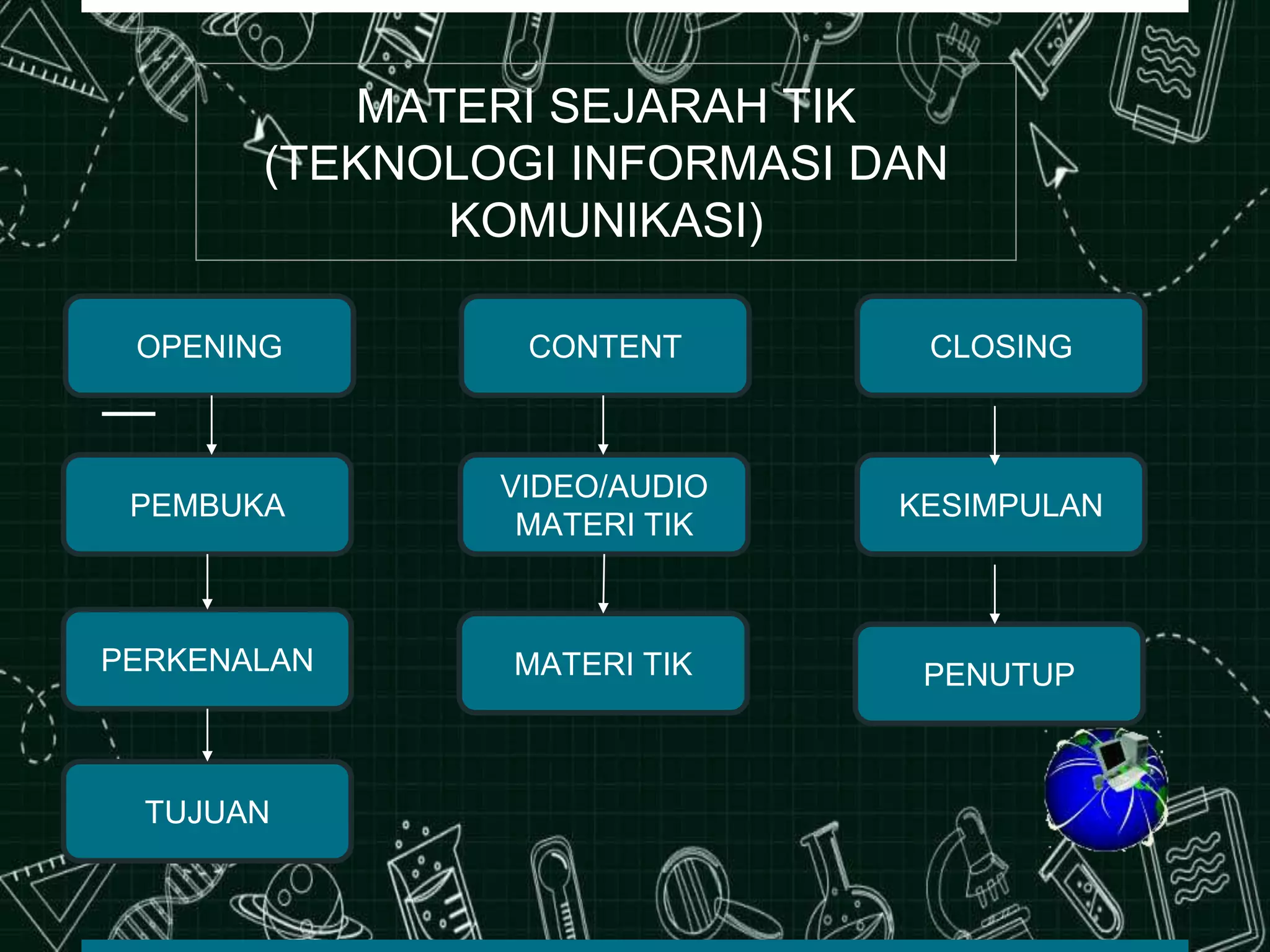 MATERI SEJARAH TIK (TEKNOLOGI INFORMASI DAN KOMUNIKASI)

OPENING

PEMBUKA

PERKENALAN

TUJUAN

CONTENT

VIDEO/AUDIO MATERI TIK

MATERI TIK

CLOSING

KESIMPULAN

PENUTUP